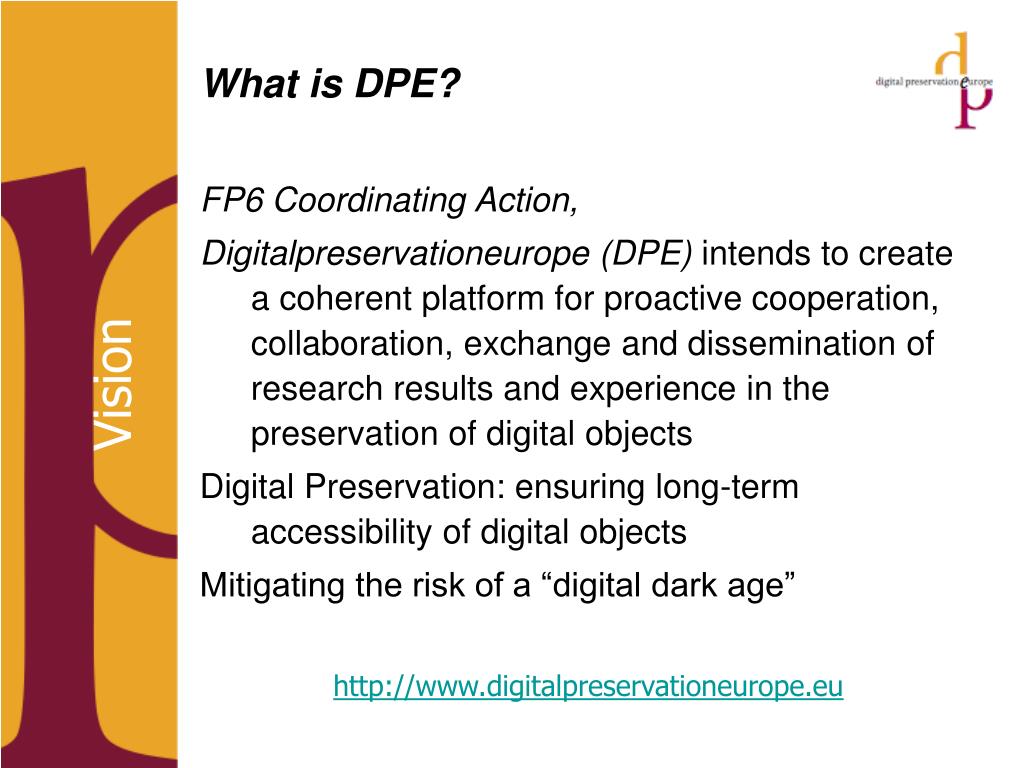 Vision

What is DPE?

digital preservation europe

FP6 Coordinating Action,

Digitalpreservationeurope (DPE) intends to create a coherent platform for proactive cooperation, collaboration, exchange and dissemination of research results and experience in the preservation of digital objects

Digital Preservation: ensuring long-term accessibility of digital objects

Mitigating the risk of a “digital dark age”

http://www.digitalpreservationeurope.eu